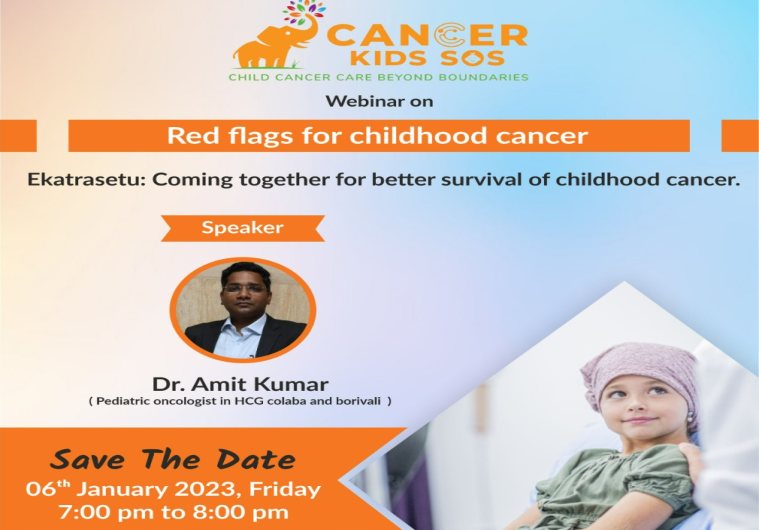 CANCER
KIDS SOS
CHILD CANCER CARE BEYOND BOUNDARIES

Webinar on

Red flags for childhood cancer

Ekatrasetu: Coming together for better survival of childhood cancer.

Speaker

Dr. Amit Kumar
( Pediatric oncologist in HCG colaba and borivali )

Save The Date
06$^{th}$ January 2023, Friday
7:00 pm to 8:00 pm